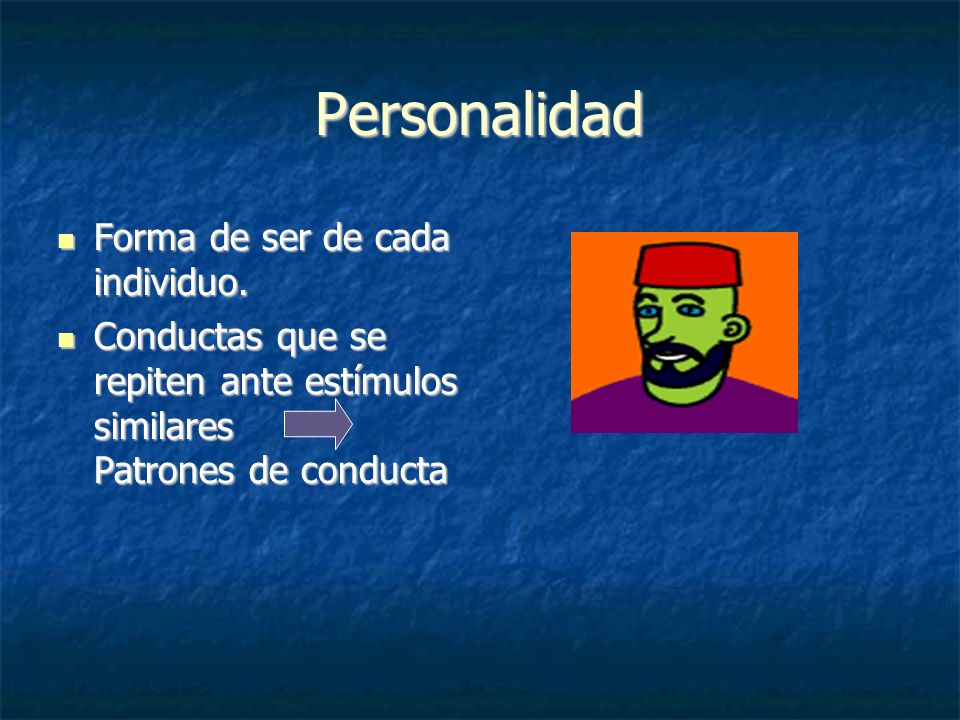 Personalidad

- Forma de ser de cada individuo.
- Conductas que se repiten ante estímulos similares
Patrones de conducta